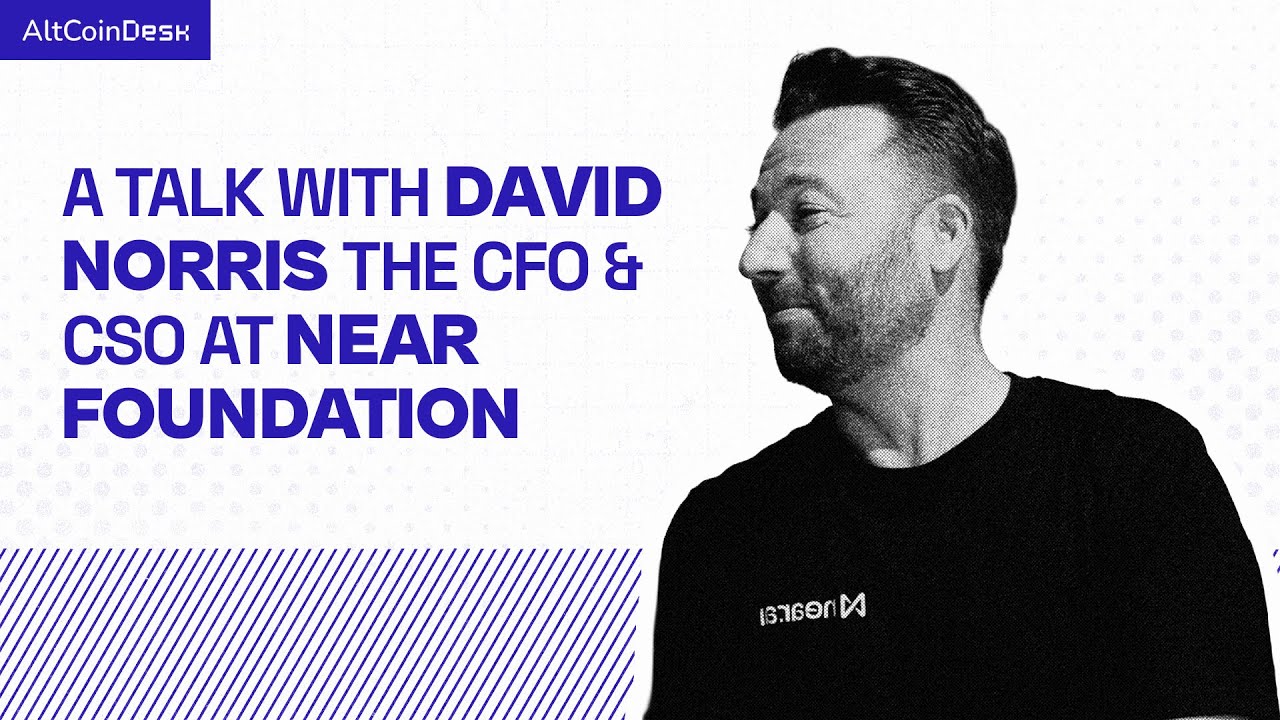 AltCoinDesk

A TALK WITH DAVID NORRIS THE CFO & CSO AT NEAR FOUNDATION

near.ai